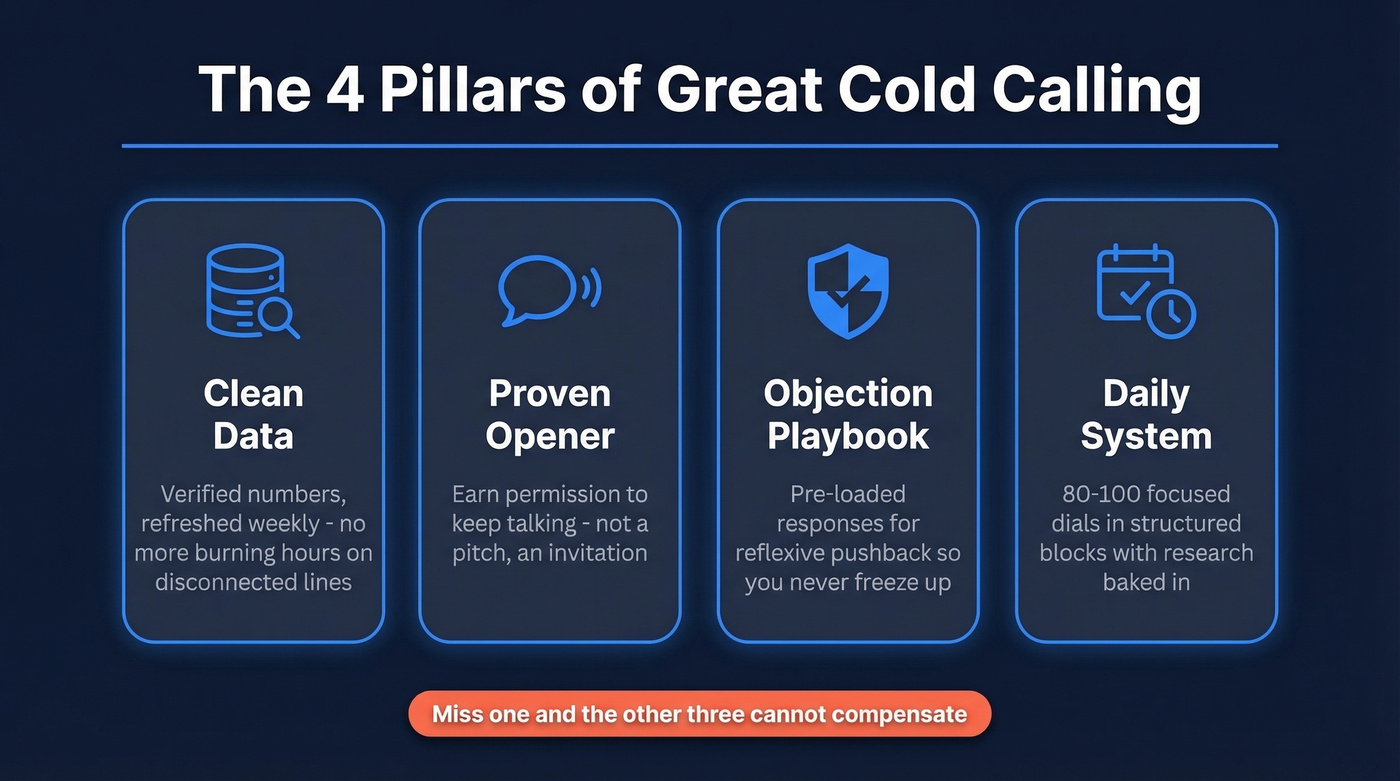 The 4 Pillars of Great Cold Calling

Clean Data

Verified numbers, refreshed weekly - no more burning hours on disconnected lines

Proven Opener

Earn permission to keep talking - not a pitch, an invitation

Objection Playbook

Pre-loaded responses for reflexive pushback so you never freeze up

Daily System

80-100 focused dials in structured blocks with research baked in

Miss one and the other three cannot compensate